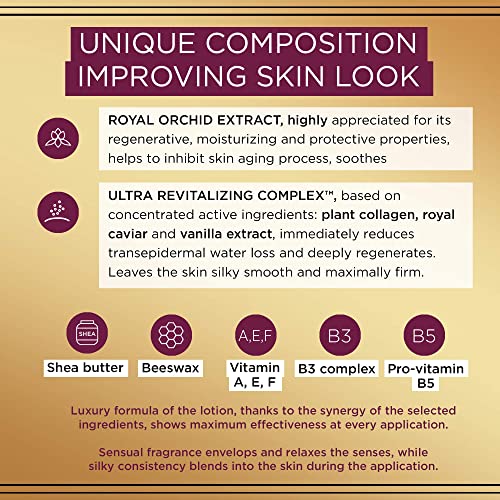 UNIQUE COMPOSITION IMPROVING SKIN LOOK

ROYAL ORCHID EXTRACT, highly appreciated for its regenerative, moisturizing and protective properties, helps to inhibit skin aging process, soothes

ULTRA REVITALIZING COMPLEX™, based on concentrated active ingredients: plant collagen, royal caviar and vanilla extract, immediately reduces transepidermal water loss and deeply regenerates. Leaves the skin silky smooth and maximally firm.

SHEA

Shea butter

Beeswax

A,E,F

Vitamin A, E, F

B3

B3 complex

B5

Pro-vitamin B5

Luxury formula of the lotion, thanks to the synergy of the selected ingredients, shows maximum effectiveness at every application.

Sensual fragrance envelops and relaxes the senses, while silky consistency blends into the skin during the application.